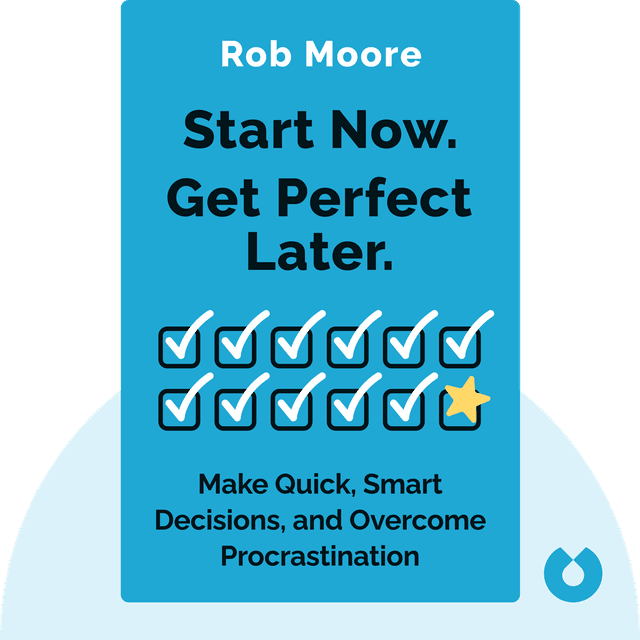 Rob Moore

Start Now. Get Perfect Later.

Make Quick, Smart Decisions, and Overcome Procrastination